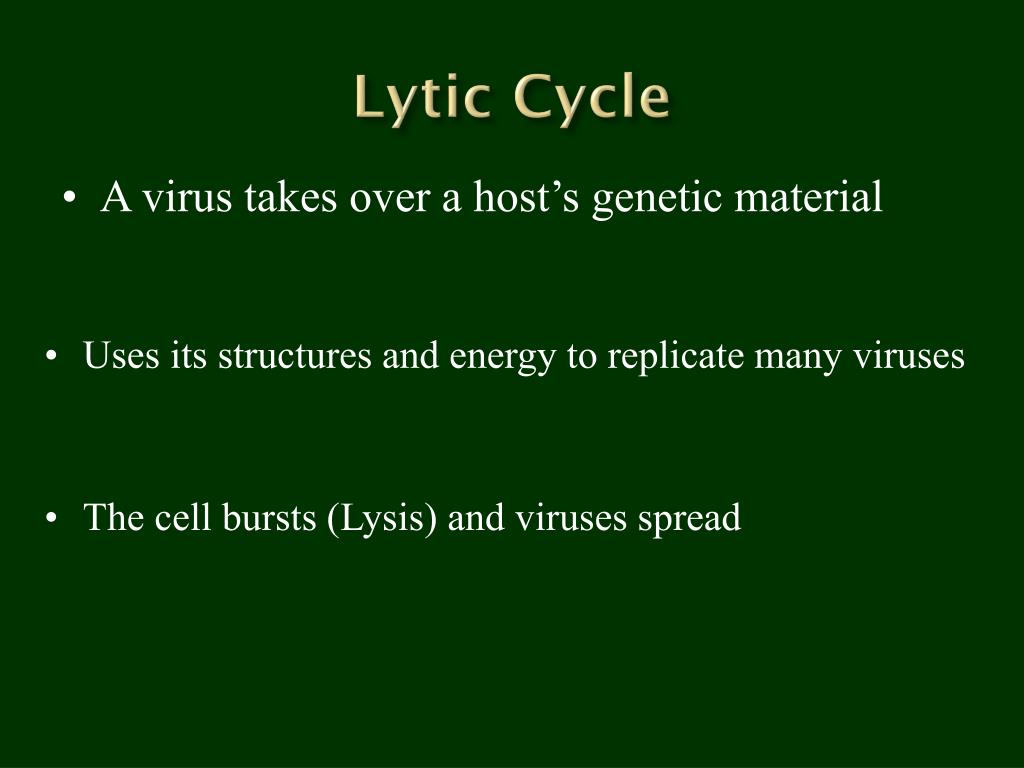 Lytic Cycle

• A virus takes over a host’s genetic material

• Uses its structures and energy to replicate many viruses

• The cell bursts (Lysis) and viruses spread